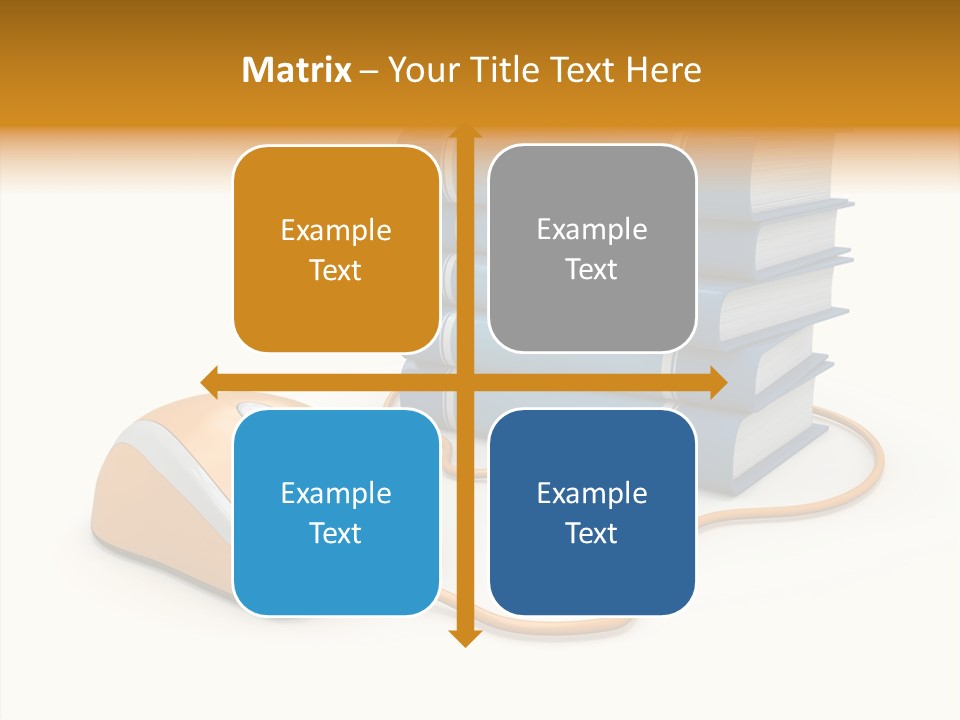 Matrix – Your Title Text Here

Example Text

Example Text

Example Text

Example Text